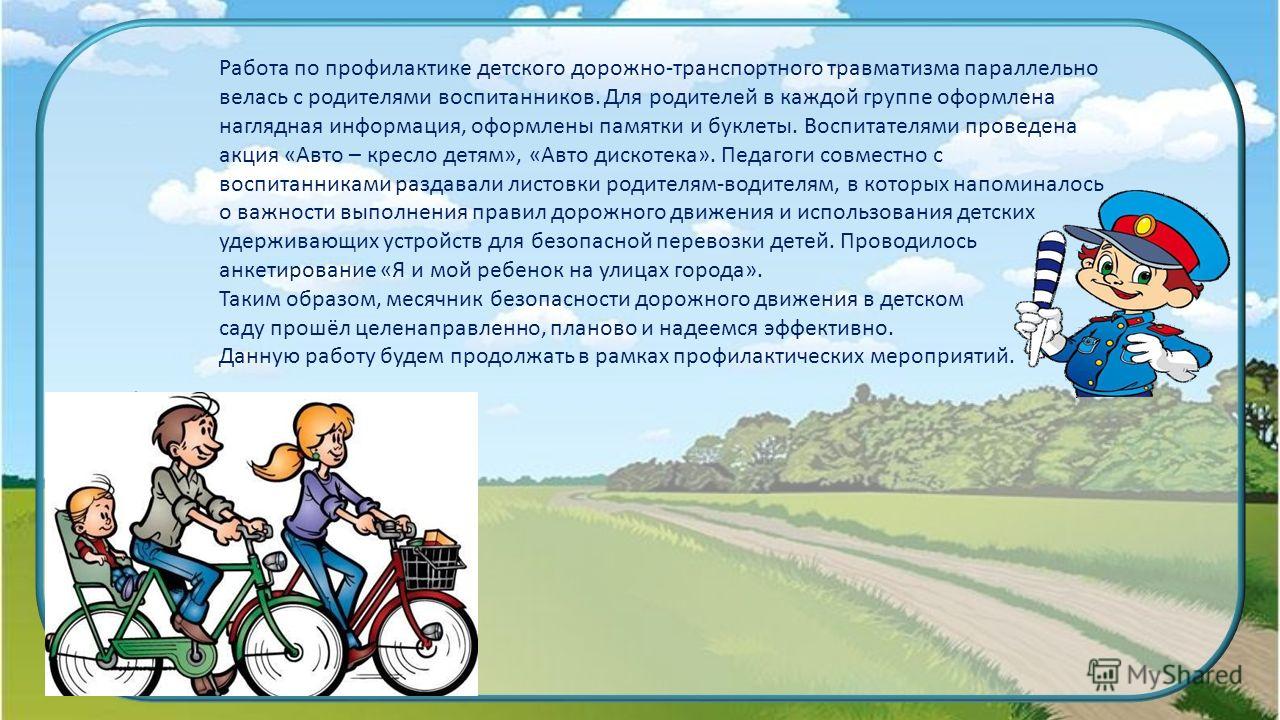 Работа по профилактике детского дорожно-транспортного травматизма параллельно велась с родителями воспитанников. Для родителей в каждой группе оформлена наглядная информация, оформлены памятки и буклеты. Воспитателями проведена акция «Авто – кресло детям», «Авто дискотека». Педагоги совместно с воспитанниками раздавали листовки родителям-водителям, в которых напоминалось о важности выполнения правил дорожного движения и использования детских удерживающих устройств для безопасной перевозки детей. Проводилось анкетирование «Я и мой ребенок на улицах города».
Таким образом, месячник безопасности дорожного движения в детском саду прошёл целенаправленно, планово и надеемся эффективно.
Данную работу будем продолжать в рамках профилактических мероприятий.

MyShared